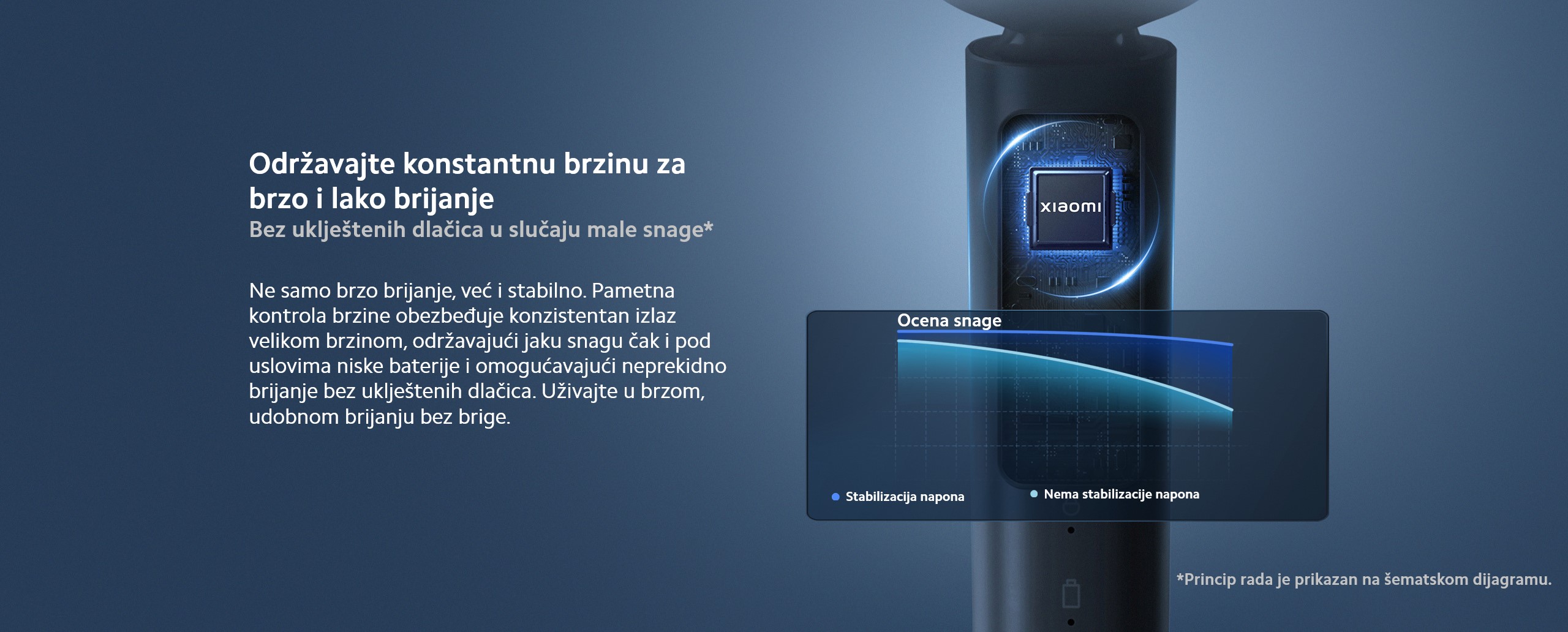 Održavajte konstantnu brzinu za brzo i lako brijanje
Bez uklještenih dlačica u slučaju male snage*

Ne samo brzo brijanje, već i stabilno. Pametna kontrola brzine obezbeđuje konzistentan izlaz velikom brzinom, održavajući jaku snagu čak i pod uslovima niske baterije i omogućavajući neprekidno brijanje bez uklještenih dlačica. Uživajte u brzom, udobnom brijanju bez brige.

xiaomi

Ocena snage

Stabilizacija napona
Nema stabilizacije napona

*Princip rada je prikazan na šematskom dijagramu.